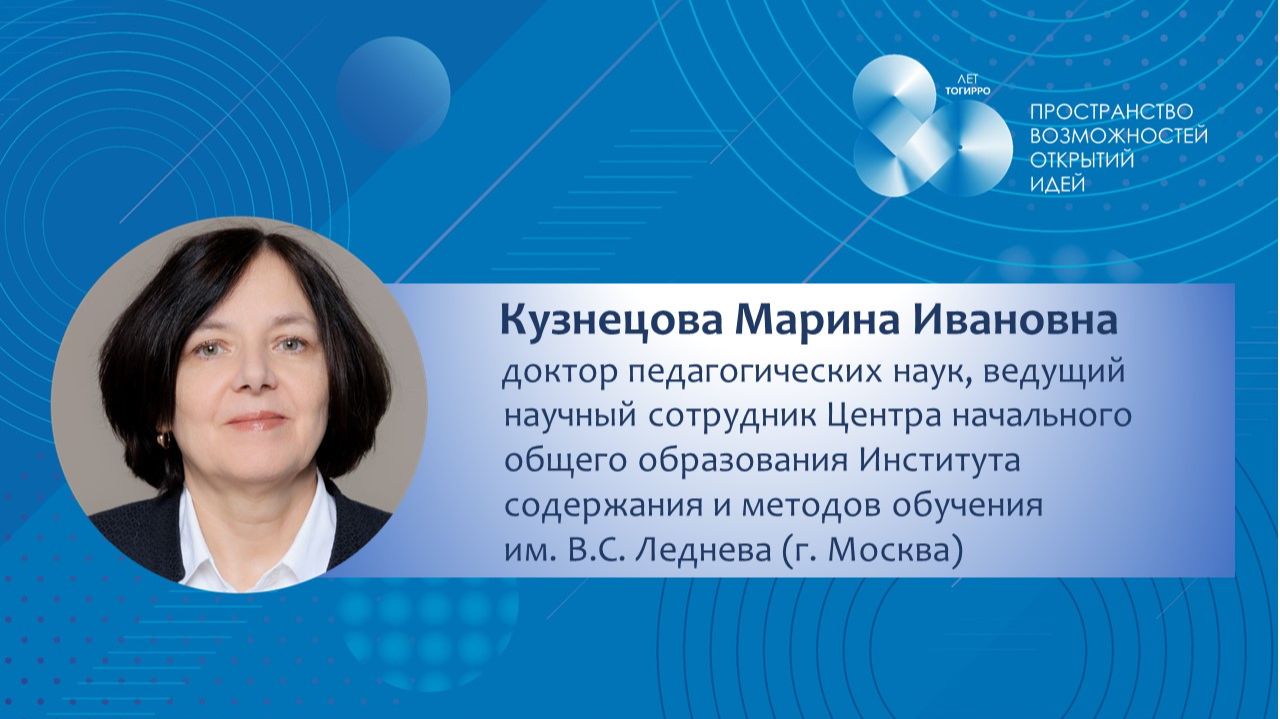 ЛЕТ
ТОГИРРО

ПРОСТРАНСТВО
ВОЗМОЖНОСТЕЙ
ОТКРЫТИЙ
ИДЕЙ

Кузнецова Марина Ивановна
доктор педагогических наук, ведущий научный сотрудник Центра начального общего образования Института содержания и методов обучения им. В.С. Леднева (г. Москва)